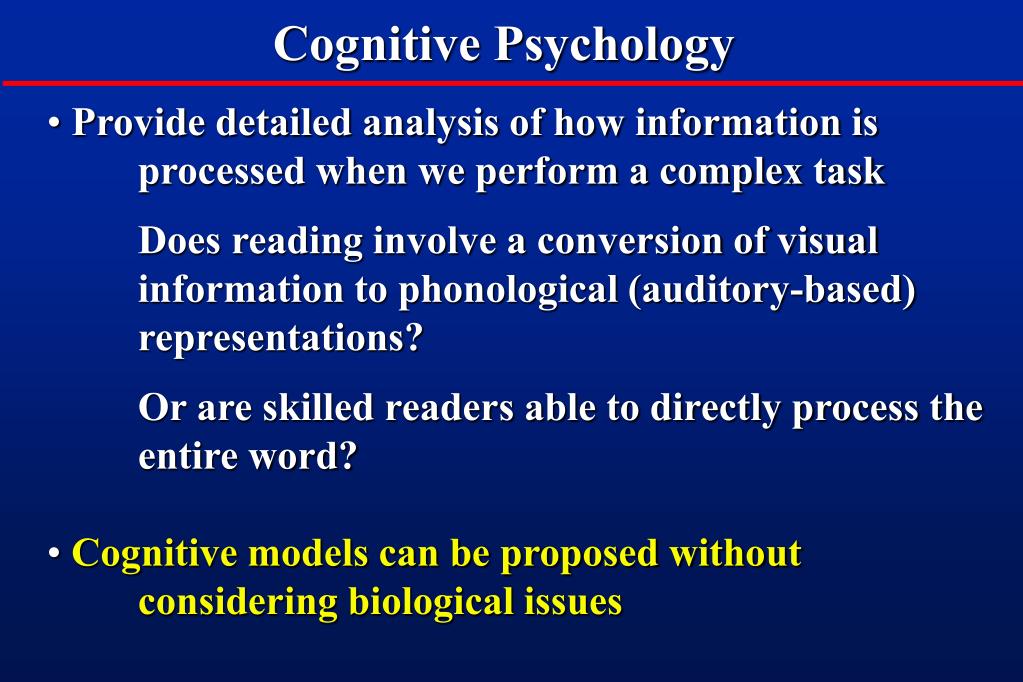 Cognitive Psychology

• Provide detailed analysis of how information is processed when we perform a complex task

Does reading involve a conversion of visual information to phonological (auditory-based) representations?

Or are skilled readers able to directly process the entire word?

• Cognitive models can be proposed without considering biological issues